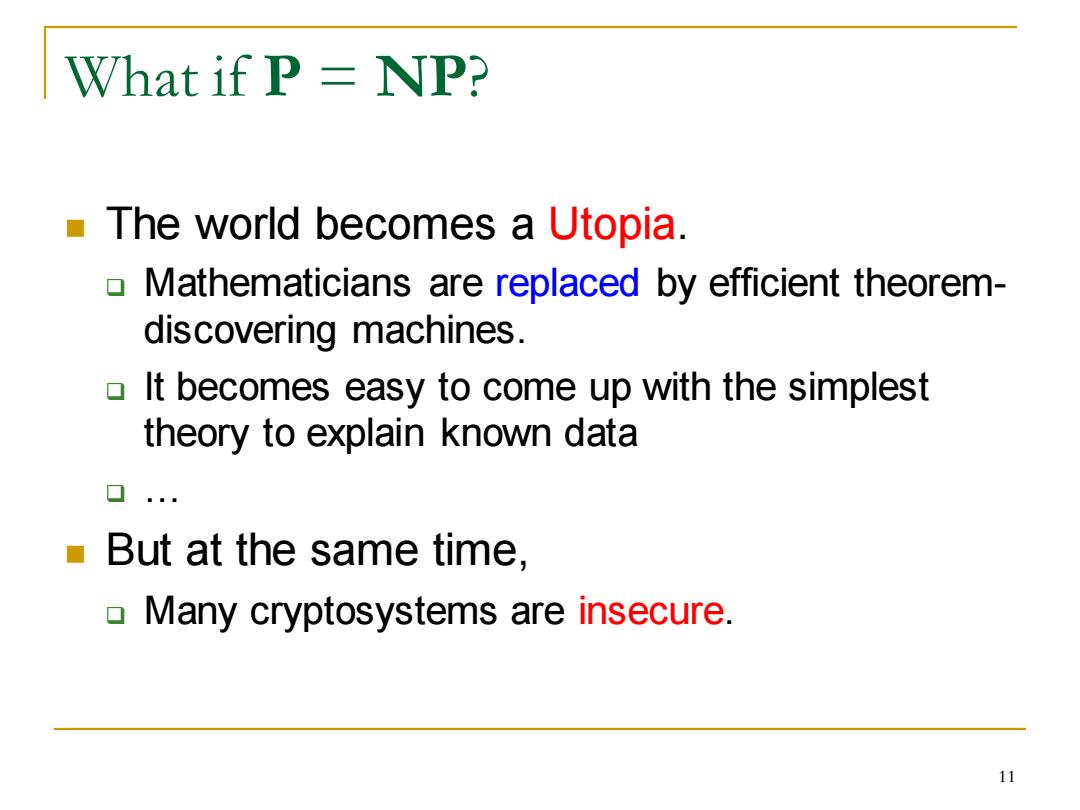 What if $\mathbf{P} = \mathbf{NP}$?

The world becomes a Utopia.

Mathematicians are replaced by efficient theorem-discovering machines.

It becomes easy to come up with the simplest theory to explain known data

…

But at the same time,

Many cryptosystems are insecure.

11